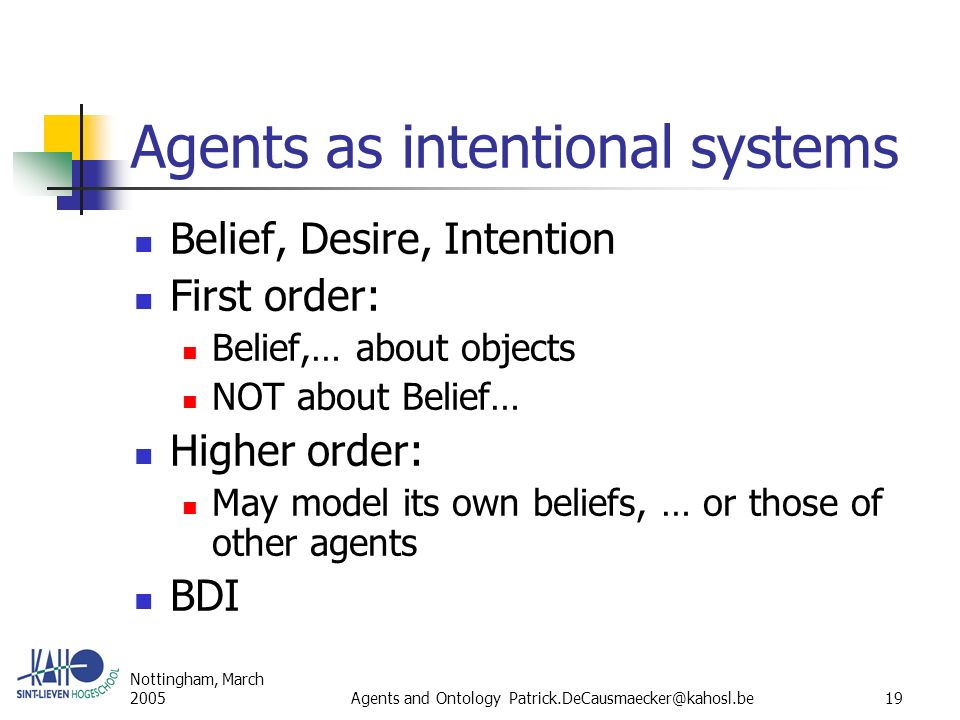 Agents as intentional systems

- Belief, Desire, Intention
- First order:
  - Belief,… about objects
  - NOT about Belief…
- Higher order:
  - May model its own beliefs, … or those of other agents
- BDI

KAHO SINT-LIEVEN HOGESCHOOL

Nottingham, March 2005

Agents and Ontology Patrick.DeCausmaecker@kahosl.be

19